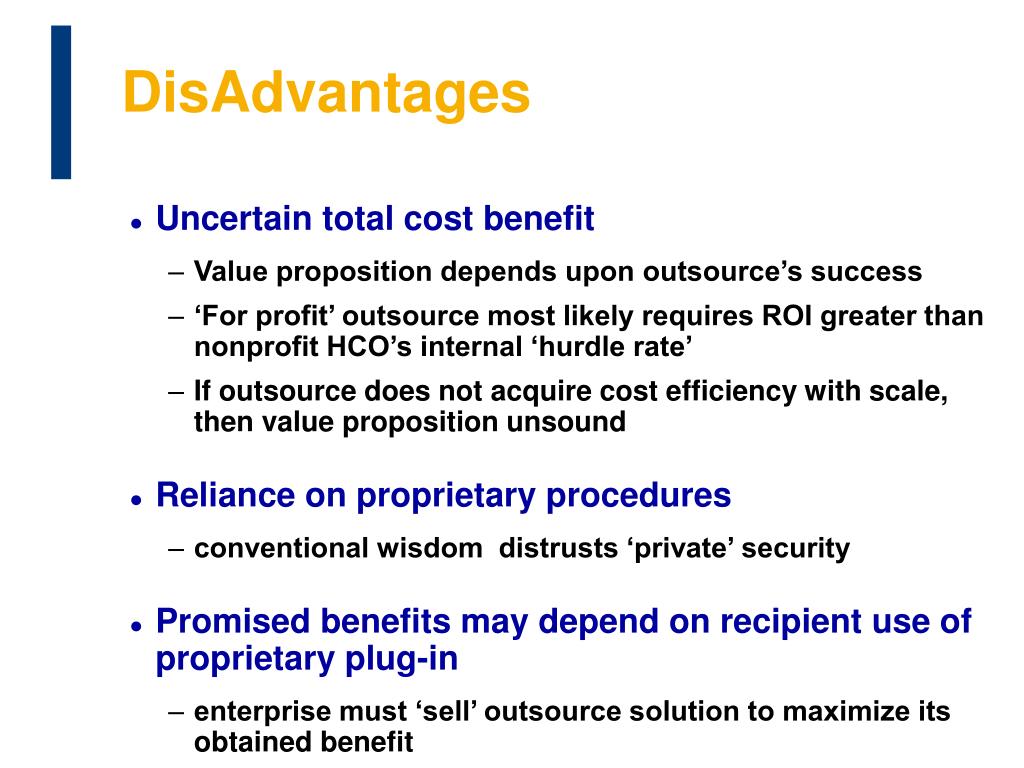 DisAdvantages

• Uncertain total cost benefit
– Value proposition depends upon outsource’s success
– ‘For profit’ outsource most likely requires ROI greater than nonprofit HCO’s internal ‘hurdle rate’
– If outsource does not acquire cost efficiency with scale, then value proposition unsound

• Reliance on proprietary procedures
– conventional wisdom distrusts ‘private’ security

• Promised benefits may depend on recipient use of proprietary plug-in
– enterprise must ‘sell’ outsource solution to maximize its obtained benefit